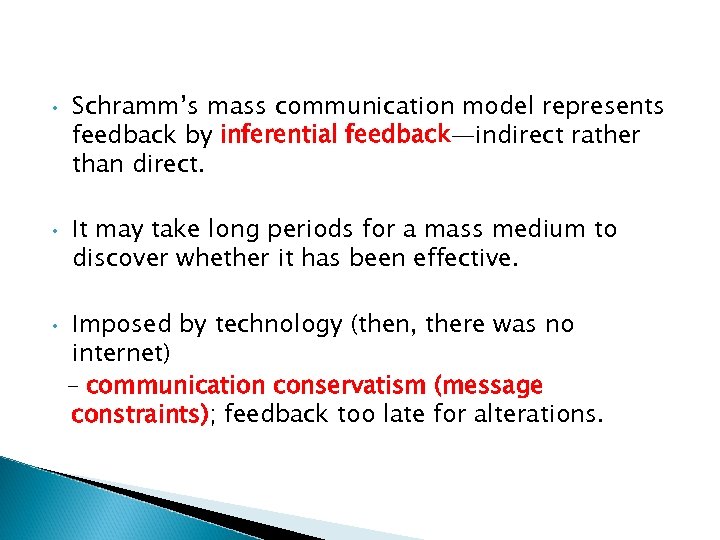 • Schramm's mass communication model represents feedback by inferential feedback—indirect rather than direct.

• It may take long periods for a mass medium to discover whether it has been effective.

• Imposed by technology (then, there was no internet)
– communication conservatism (message constraints); feedback too late for alterations.